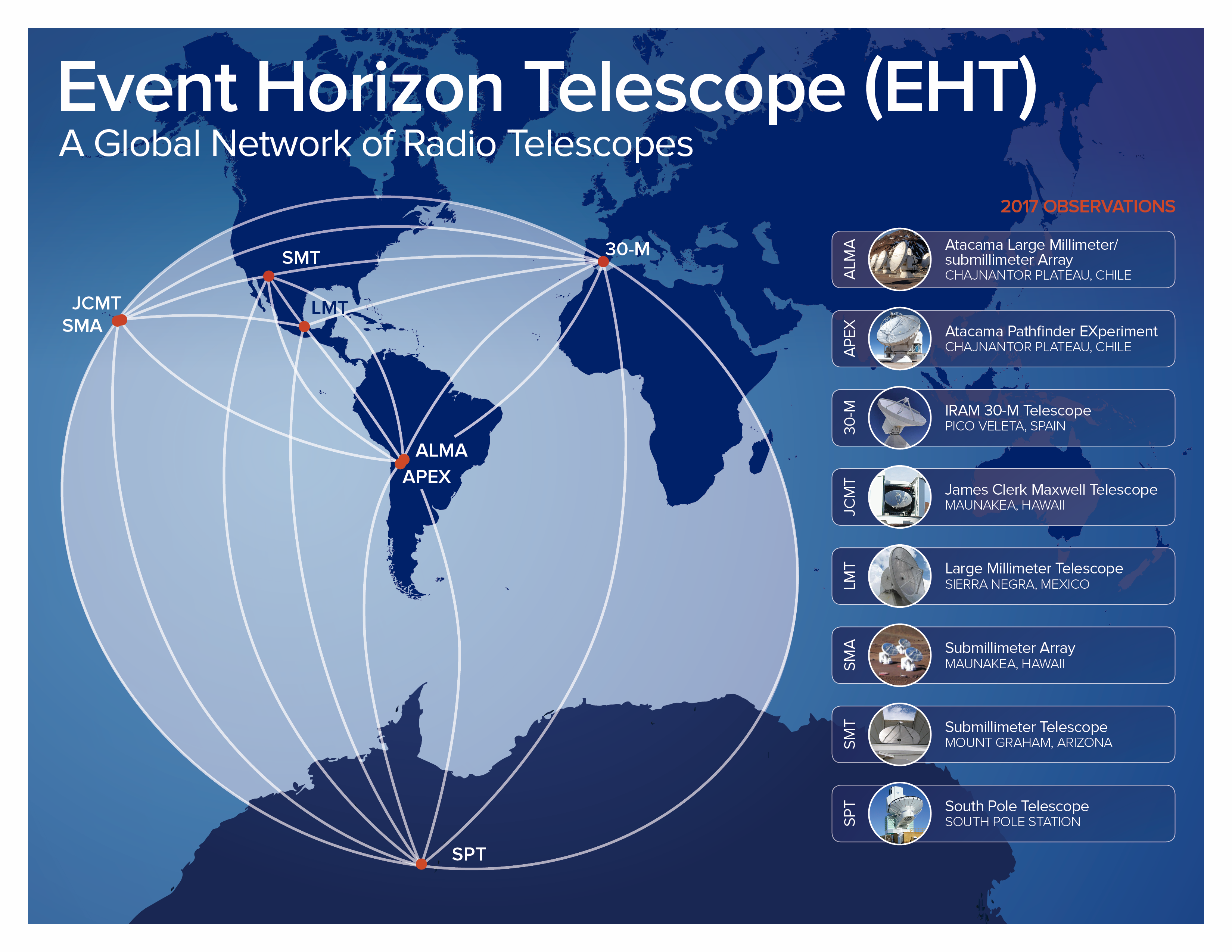 Event Horizon Telescope (EHT)

A Global Network of Radio Telescopes

SMT

30-M

JCMT

SMA

LMT

ALMA

APEX

SPT

2017 OBSERVATIONS

ALMA
Atacama Large Millimeter/ submillimeter Array
CHAJNANTOR PLATEAU, CHILE

APEX
Atacama Pathfinder EXperiment
CHAJNANTOR PLATEAU, CHILE

30-M
IRAM 30-M Telescope
PICO VELETA, SPAIN

JCMT
James Clerk Maxwell Telescope
MAUNAKEA, HAWAII

LMT
Large Millimeter Telescope
SIERRA NEGRA, MEXICO

SMA
Submillimeter Array
MAUNAKEA, HAWAII

SMT
Submillimeter Telescope
MOUNT GRAHAM, ARIZONA

SPT
South Pole Telescope
SOUTH POLE STATION